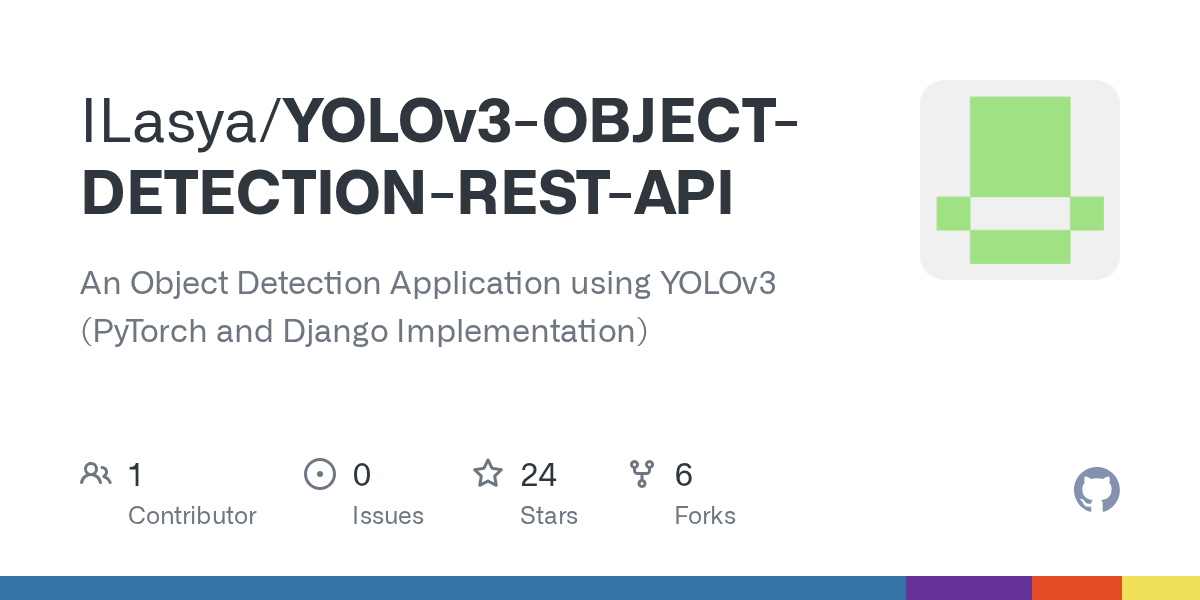 ILasya/YOLOv3-OBJECT-DETECTION-REST-API

An Object Detection Application using YOLOv3 (PyTorch and Django Implementation)

1 Contributor

0 Issues

24 Stars

6 Forks